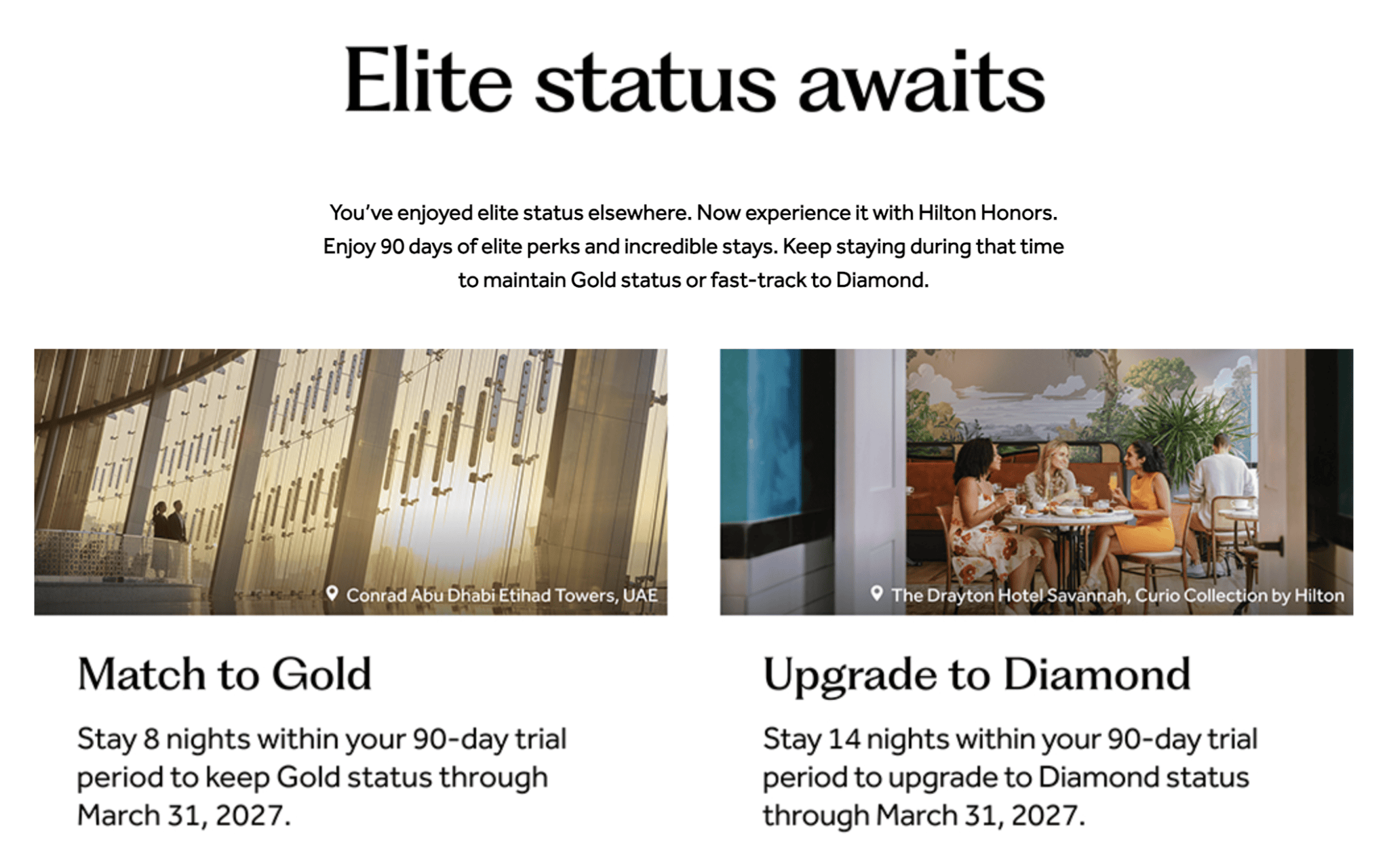 Elite status awaits

You've enjoyed elite status elsewhere. Now experience it with Hilton Honors. Enjoy 90 days of elite perks and incredible stays. Keep staying during that time to maintain Gold status or fast-track to Diamond.

Conrad Abu Dhabi Etihad Towers, UAE

Match to Gold

Stay 8 nights within your 90-day trial period to keep Gold status through March 31, 2027.

The Drayton Hotel Savannah, Curio Collection by Hilton

Upgrade to Diamond

Stay 14 nights within your 90-day trial period to upgrade to Diamond status through March 31, 2027.